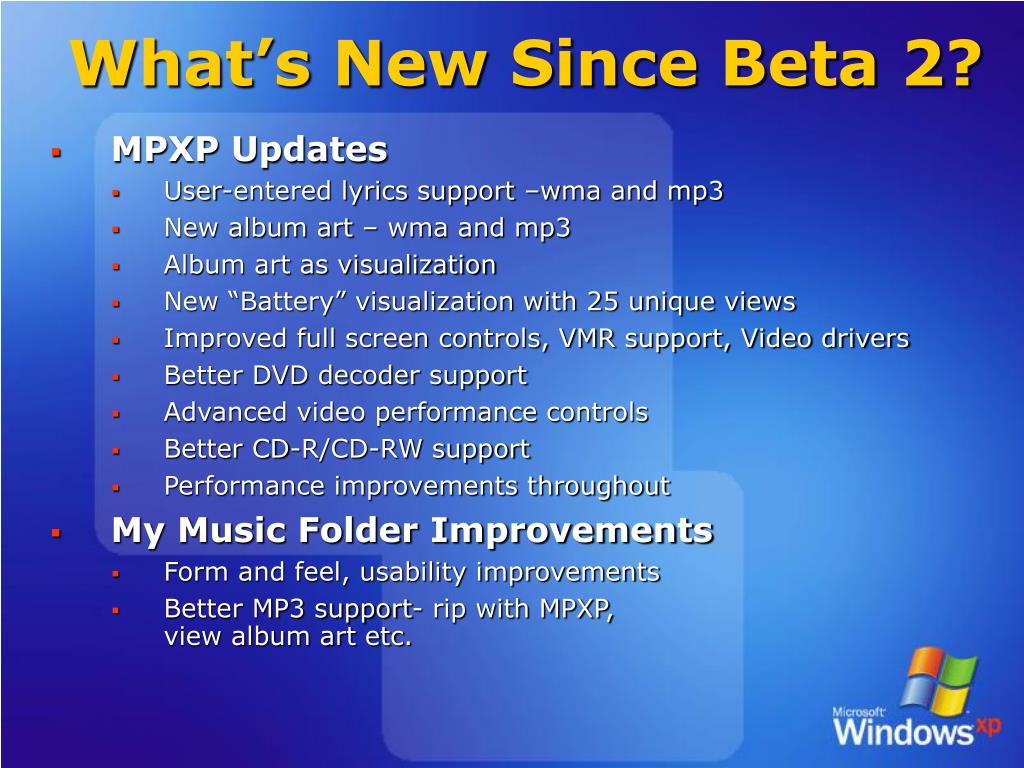 What's New Since Beta 2?

- MPXP Updates
  - User-entered lyrics support –wma and mp3
  - New album art – wma and mp3
  - Album art as visualization
  - New "Battery" visualization with 25 unique views
  - Improved full screen controls, VMR support, Video drivers
  - Better DVD decoder support
  - Advanced video performance controls
  - Better CD-R/CD-RW support
  - Performance improvements throughout
- My Music Folder Improvements
  - Form and feel, usability improvements
  - Better MP3 support- rip with MPXP, view album art etc.

Microsoft Windows xp